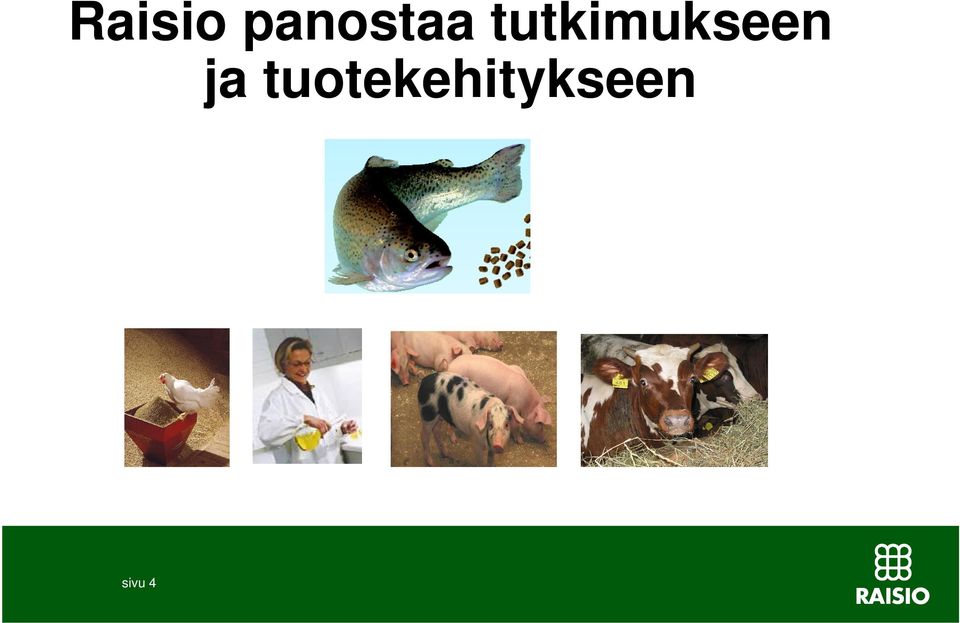 Raisio panostaa tutkimukseen ja tuotekehitykseen

sivu 4

RAISIO